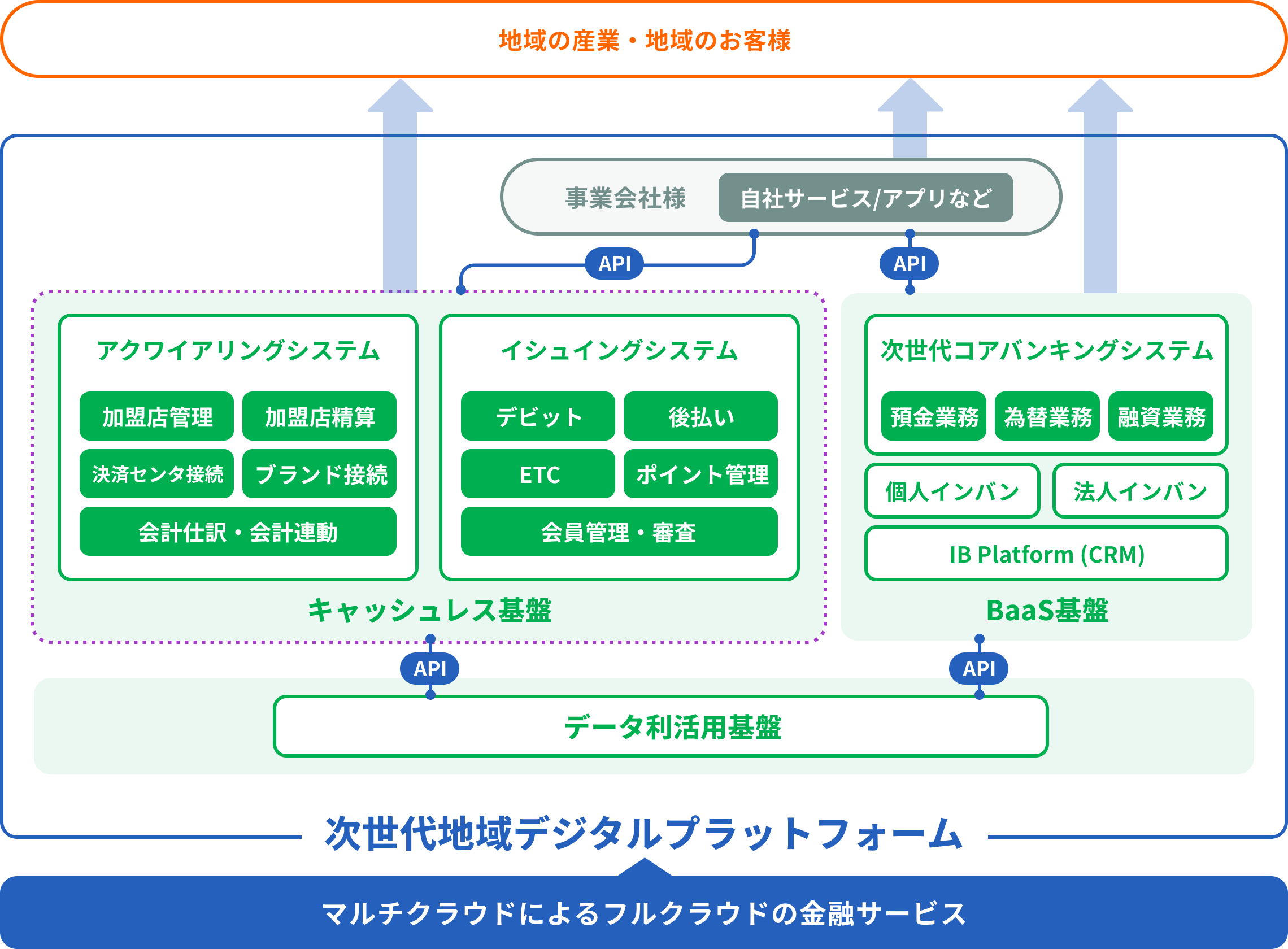 地域の産業・地域のお客様

事業会社様 自社サービス/アプリなど

API

API

アクワイアリングシステム

加盟店管理

加盟店精算

決済センタ接続

ブランド接続

会計仕訳・会計連動

イシュイングシステム

デビット

後払い

ETC

ポイント管理

会員管理・審査

キャッシュレス基盤

次世代コアバンキングシステム

預金業務

為替業務

融資業務

個人インバン

法人インバン

IB Platform (CRM)

BaaS基盤

API

API

データ利活用基盤

次世代地域デジタルプラットフォーム

マルチクラウドによるフルクラウドの金融サービス